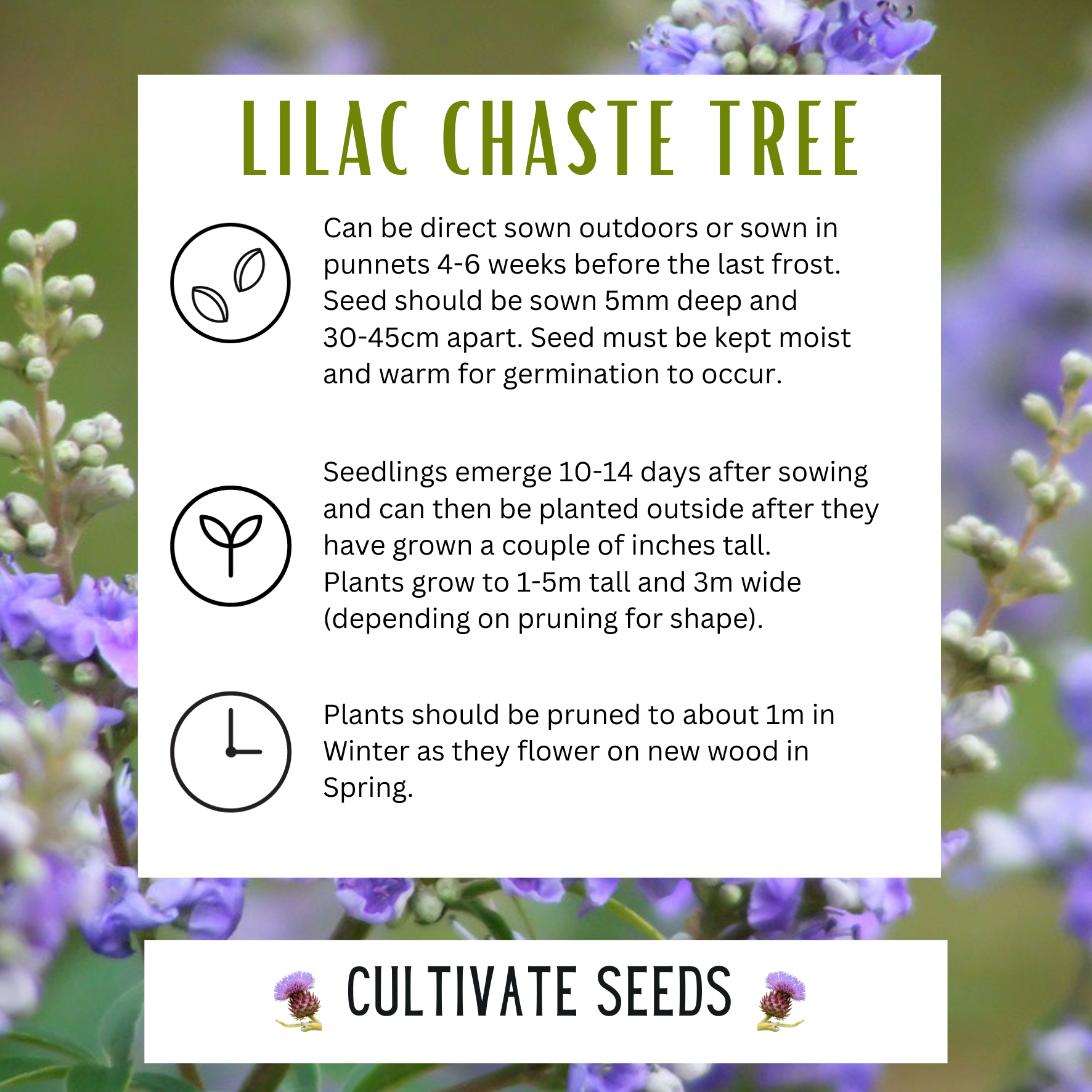 LILAC CHASTE TREE

Can be direct sown outdoors or sown in punnets 4-6 weeks before the last frost. Seed should be sown 5mm deep and 30-45cm apart. Seed must be kept moist and warm for germination to occur.

Seedlings emerge 10-14 days after sowing and can then be planted outside after they have grown a couple of inches tall. Plants grow to 1-5m tall and 3m wide (depending on pruning for shape).

Plants should be pruned to about 1m in Winter as they flower on new wood in Spring.

CULTIVATE SEEDS